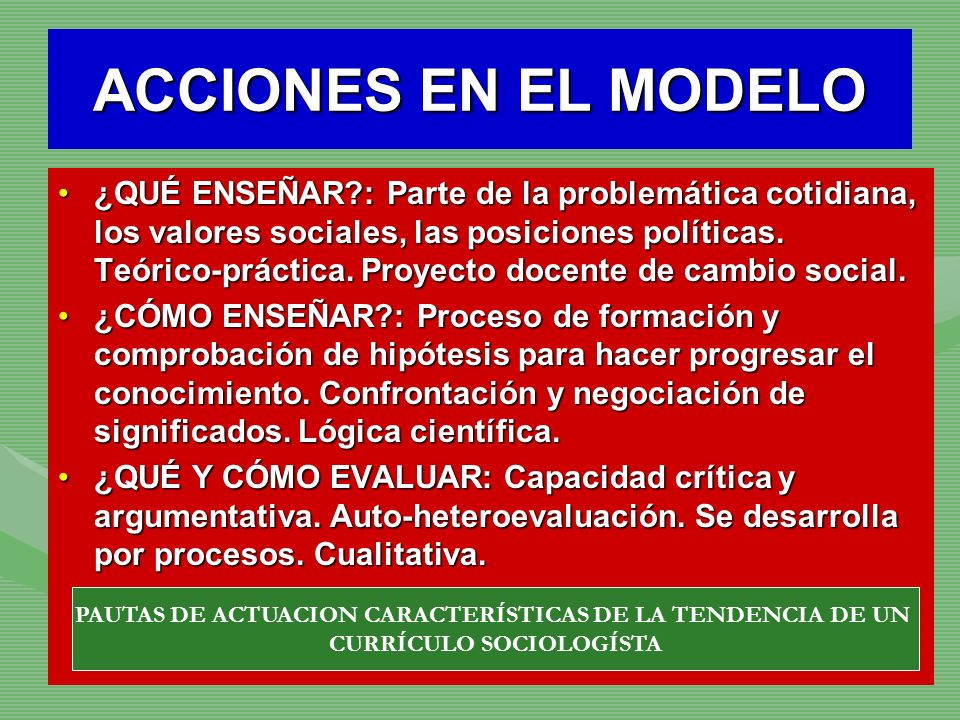 ACCIONES EN EL MODELO

• ¿QUÉ ENSEÑAR?: Parte de la problemática cotidiana, los valores sociales, las posiciones políticas. Teórico-práctica. Proyecto docente de cambio social.

• ¿CÓMO ENSEÑAR?: Proceso de formación y comprobación de hipótesis para hacer progresar el conocimiento. Confrontación y negociación de significados. Lógica científica.

• ¿QUÉ Y CÓMO EVALUAR: Capacidad crítica y argumentativa. Auto-heteroevaluación. Se desarrolla por procesos. Cualitativa.

PAUTAS DE ACTUACION CARACTERÍSTICAS DE LA TENDENCIA DE UN CURRÍCULO SOCIOLOGÍSTA